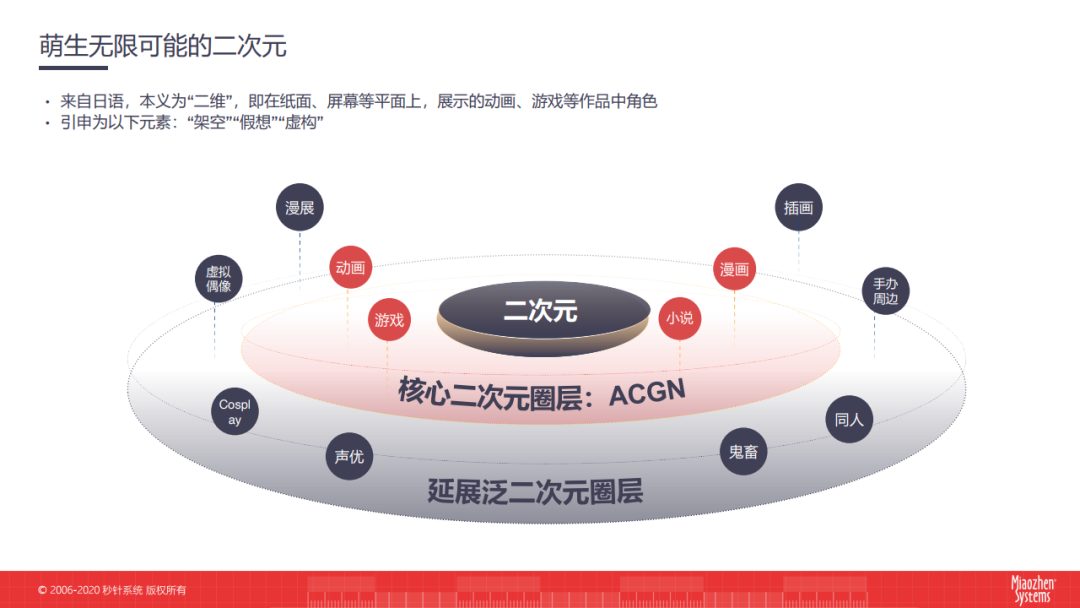 萌生无限可能的二次元

• 来自日语，本义为“二维”，即在纸面、屏幕等平面上，展示的动画、游戏等作品中角色
• 引申为以下元素：“架空”“假想”“虚构”

漫展

插画

虚拟偶像

动画

漫画

手办周边

游戏

二次元

小说

核心二次元圈层：ACGN

Cosplay

同人

声优

鬼畜

延展泛二次元圈层

© 2006-2020 秒针系统 版权所有

Miaozhen Systems